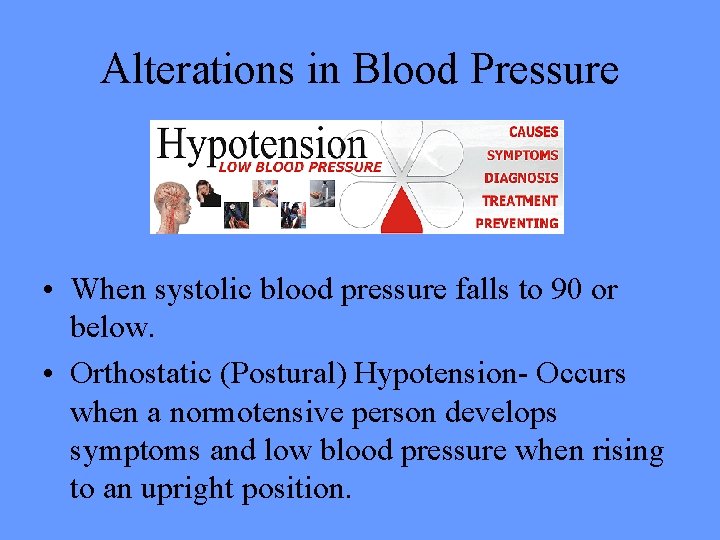 Alterations in Blood Pressure

Hypotension
LOW BLOOD PRESSURE

CAUSES
SYMPTOMS
DIAGNOSIS
TREATMENT
PREVENTING

• When systolic blood pressure falls to 90 or below.

• Orthostatic (Postural) Hypotension- Occurs when a normotensive person develops symptoms and low blood pressure when rising to an upright position.